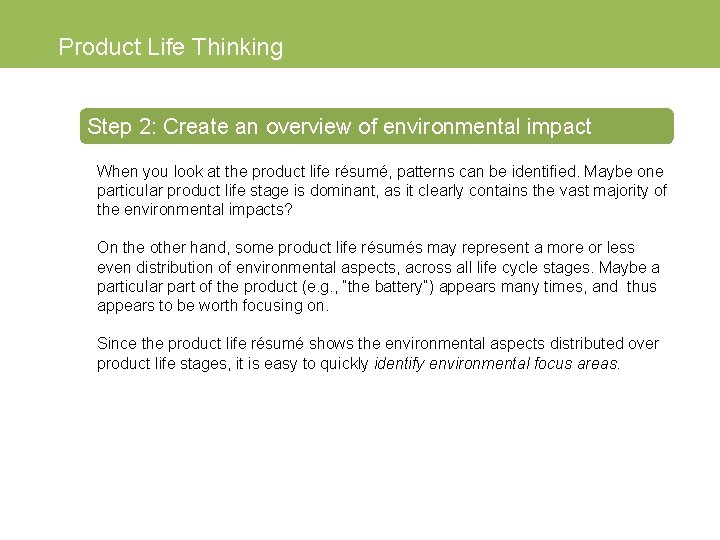 Product Life Thinking

Step 2: Create an overview of environmental impact

When you look at the product life résumé, patterns can be identified. Maybe one particular product life stage is dominant, as it clearly contains the vast majority of the environmental impacts?

On the other hand, some product life résumés may represent a more or less even distribution of environmental aspects, across all life cycle stages. Maybe a particular part of the product (e.g., "the battery") appears many times, and thus appears to be worth focusing on.

Since the product life résumé shows the environmental aspects distributed over product life stages, it is easy to quickly identify environmental focus areas.